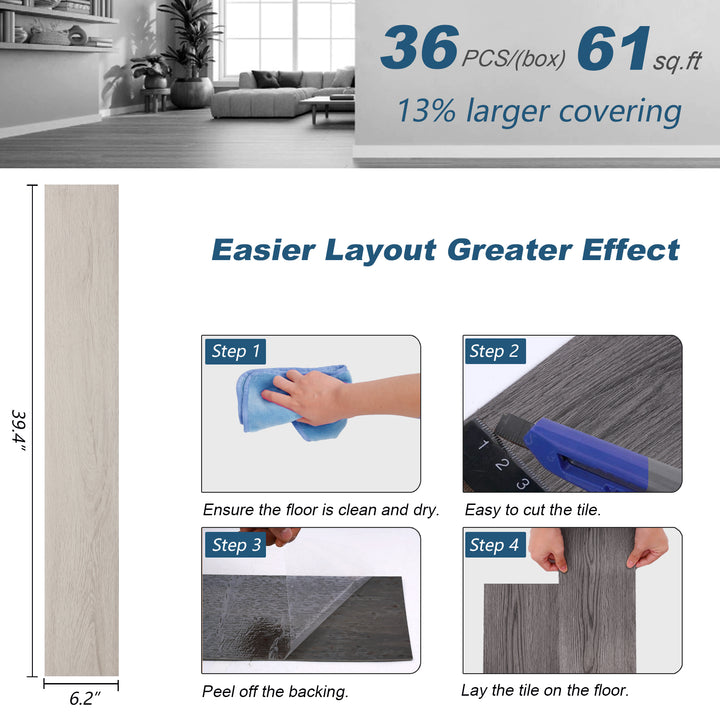 36 PCS/(box) 61 sq.ft
13% larger covering

39.4"

6.2"

Easier Layout Greater Effect

Step 1
Ensure the floor is clean and dry.

Step 2
1 2 3
Easy to cut the tile.

Step 3
Peel off the backing.

Step 4
Lay the tile on the floor.